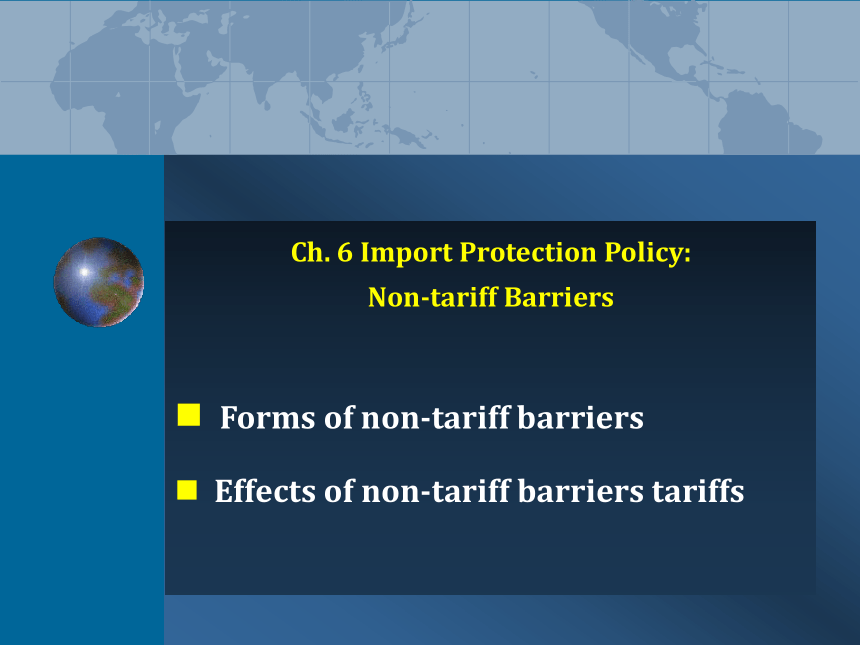 Ch. 6 Import Protection Policy:
Non-tariff Barriers

Forms of non-tariff barriers

Effects of non-tariff barriers tariffs